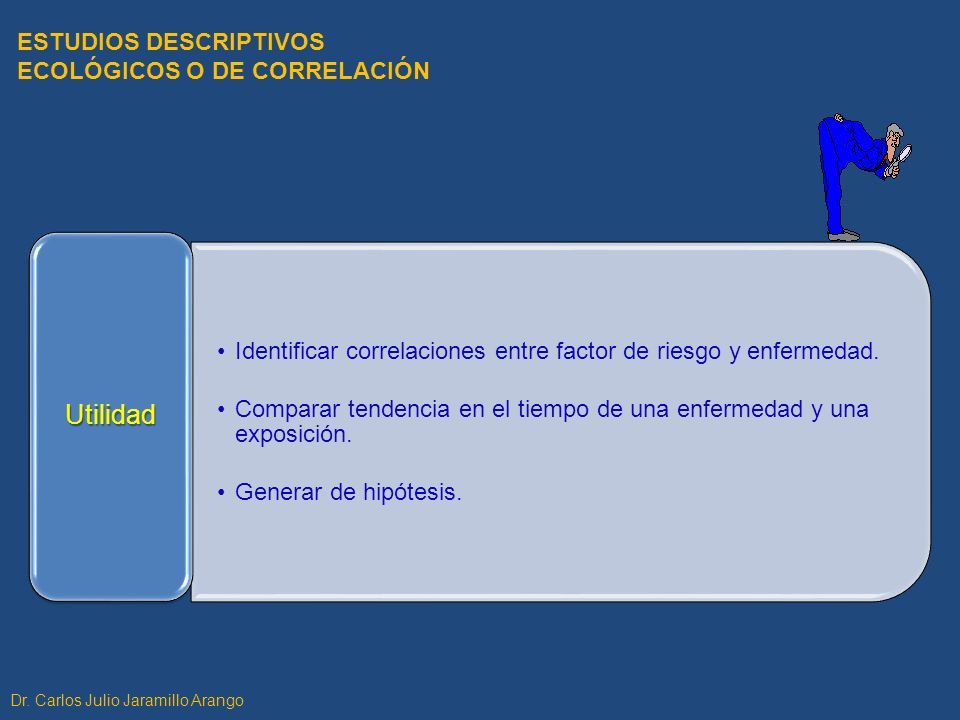 ESTUDIOS DESCRIPTIVOS
ECOLÓGICOS O DE CORRELACIÓN

Utilidad

• Identificar correlaciones entre factor de riesgo y enfermedad.
• Comparar tendencia en el tiempo de una enfermedad y una exposición.
• Generar de hipótesis.

Dr. Carlos Julio Jaramillo Arango